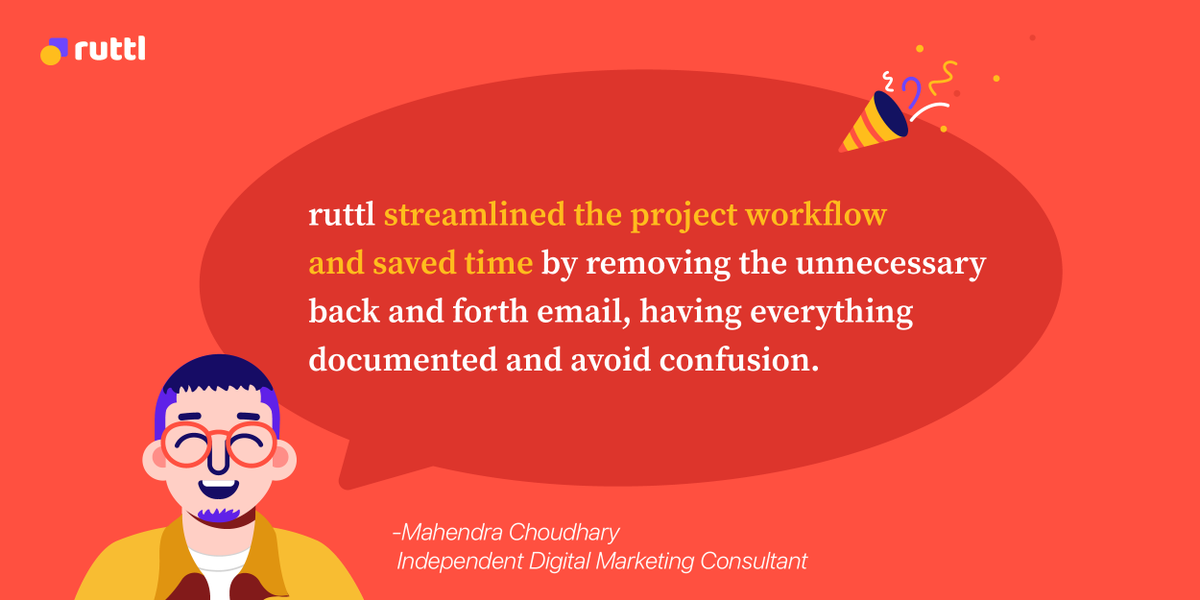 ruttl

ruttl streamlined the project workflow and saved time by removing the unnecessary back and forth email, having everything documented and avoid confusion.

-Mahendra Choudhary
Independent Digital Marketing Consultant